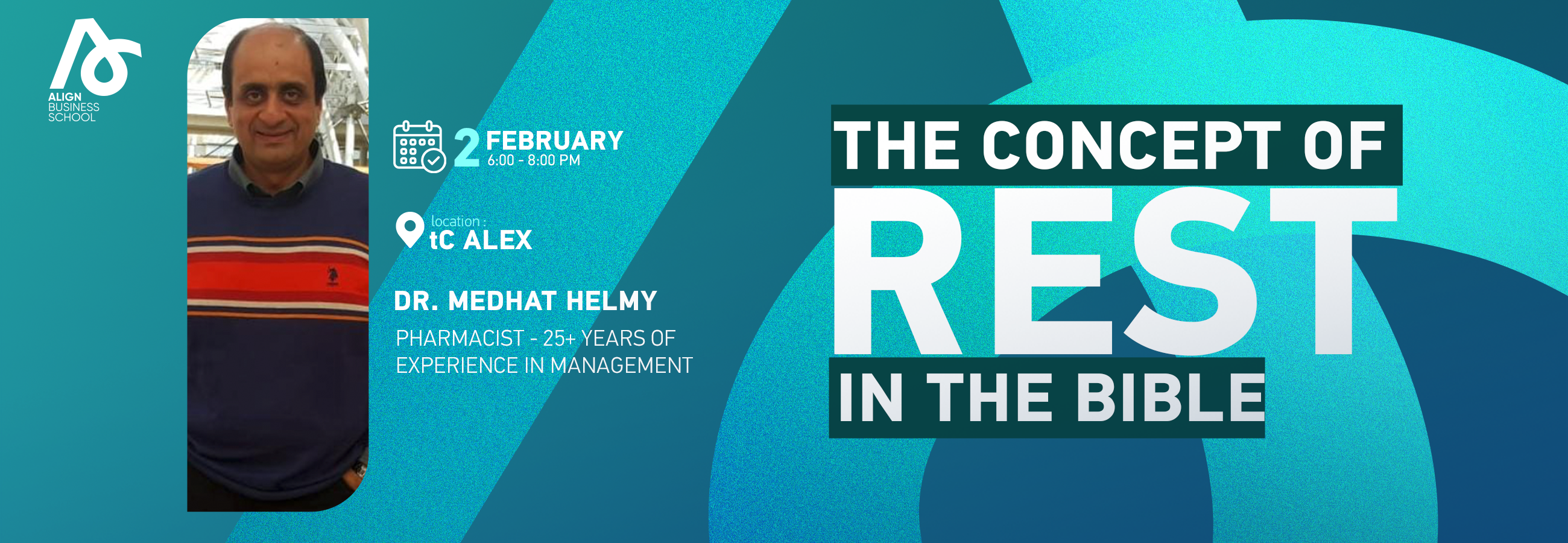 ALIGN
BUSINESS
SCHOOL

2 FEBRUARY
6:00 - 8:00 PM

location :
tC ALEX

DR. MEDHAT HELMY

PHARMACIST - 25+ YEARS OF EXPERIENCE IN MANAGEMENT

THE CONCEPT OF
REST
IN THE BIBLE